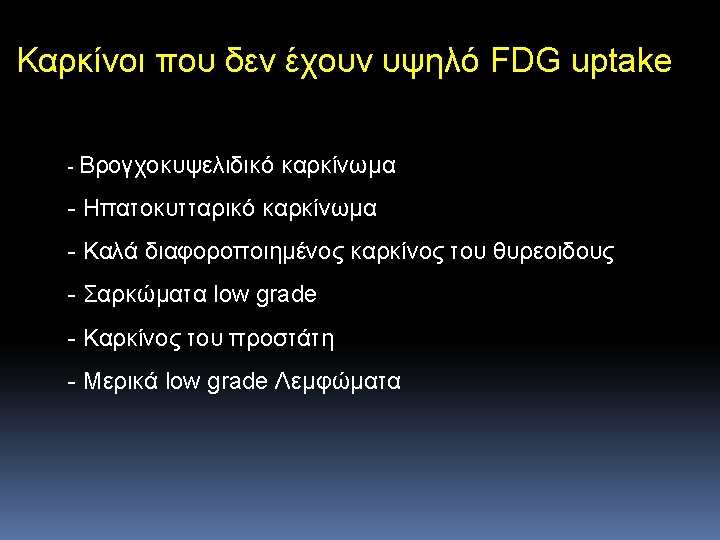 Καρκίνοι που δεν έχουν υψηλό FDG uptake

- Βρογχοκυψελιδικό καρκίνωμα

- Ηπατοκυτταρικό καρκίνωμα

- Καλά διαφοροποιημένος καρκίνος του θυρεοιδους

- Σαρκώματα low grade

- Καρκίνος του προστάτη

- Μερικά low grade Λεμφώματα